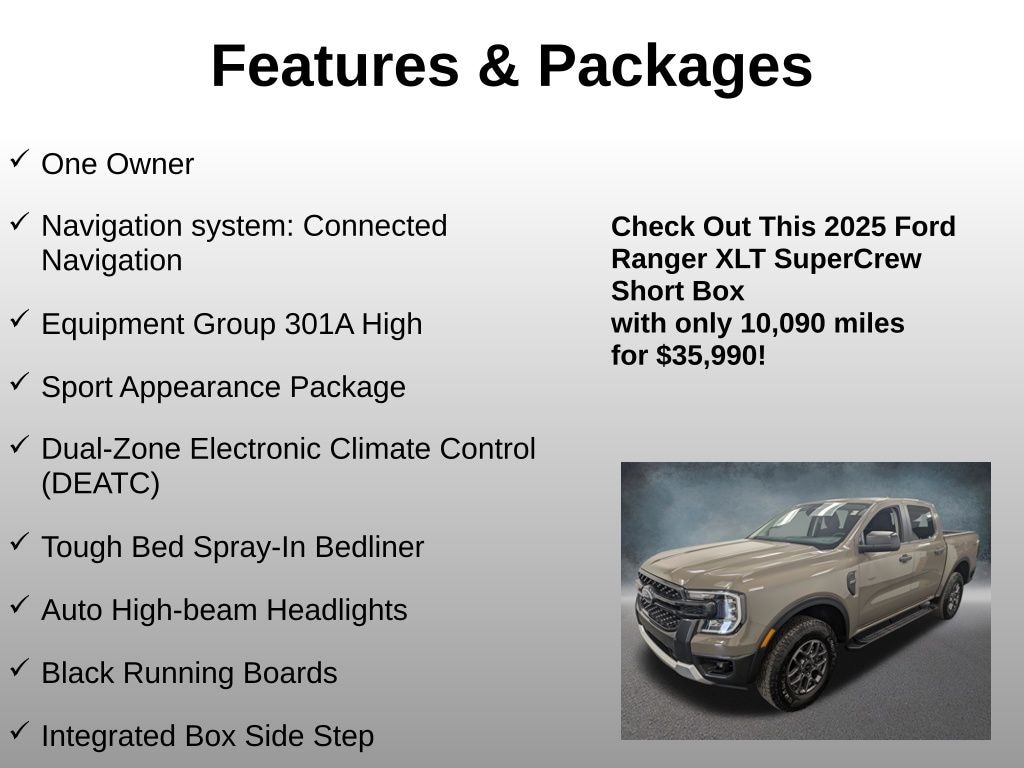 Features & Packages

✓ One Owner

✓ Navigation system: Connected Navigation

✓ Equipment Group 301A High

✓ Sport Appearance Package

✓ Dual-Zone Electronic Climate Control (DEATC)

✓ Tough Bed Spray-In Bedliner

✓ Auto High-beam Headlights

✓ Black Running Boards

✓ Integrated Box Side Step

Check Out This 2025 Ford Ranger XLT SuperCrew Short Box with only 10,090 miles for $35,990!